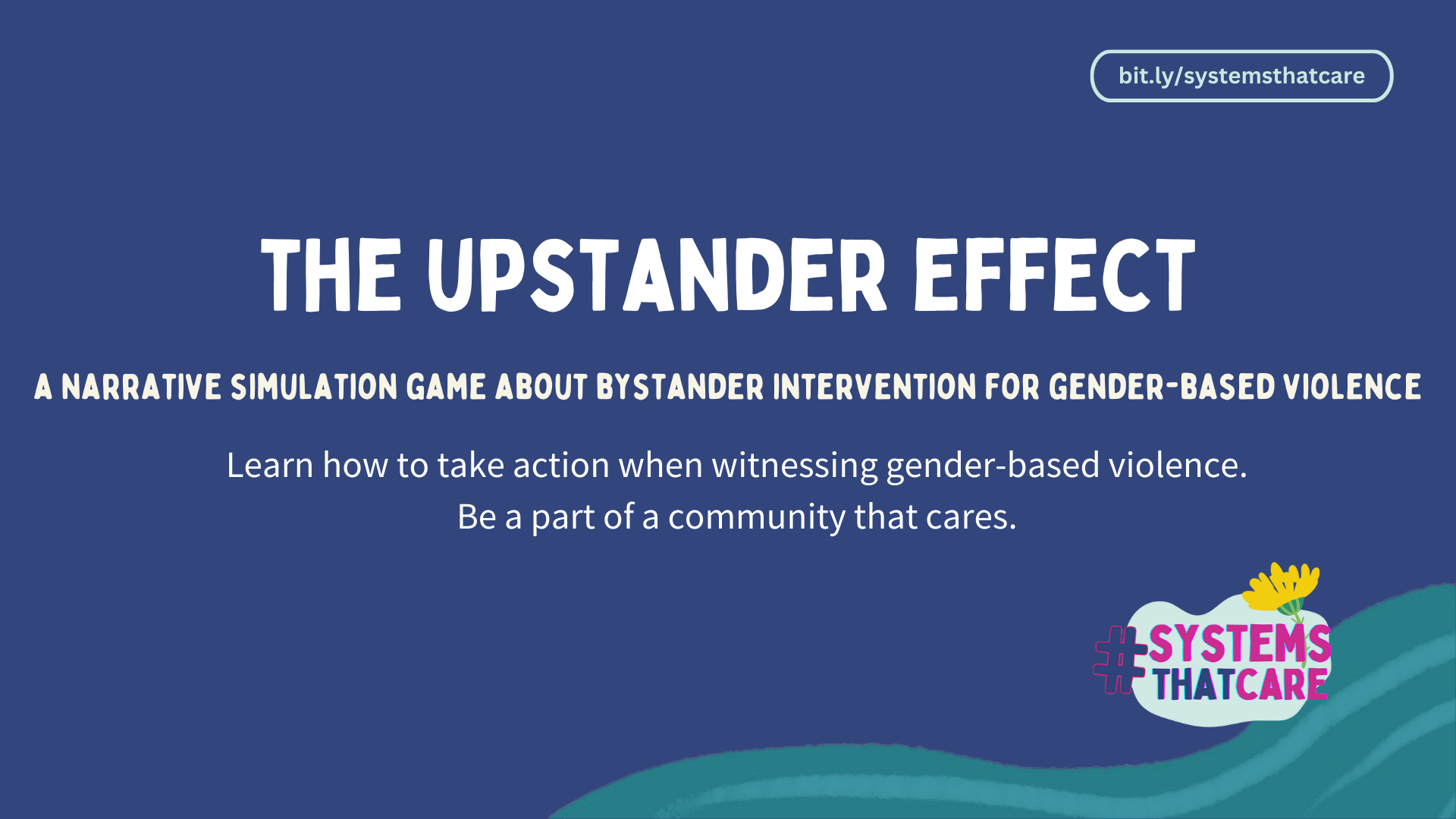 bit.ly/systemsthatcare

THE UPSTANDER EFFECT

A NARRATIVE SIMULATION GAME ABOUT BYSTANDER INTERVENTION FOR GENDER-BASED VIOLENCE

Learn how to take action when witnessing gender-based violence.
Be a part of a community that cares.

#SYSTEMS THATCARE